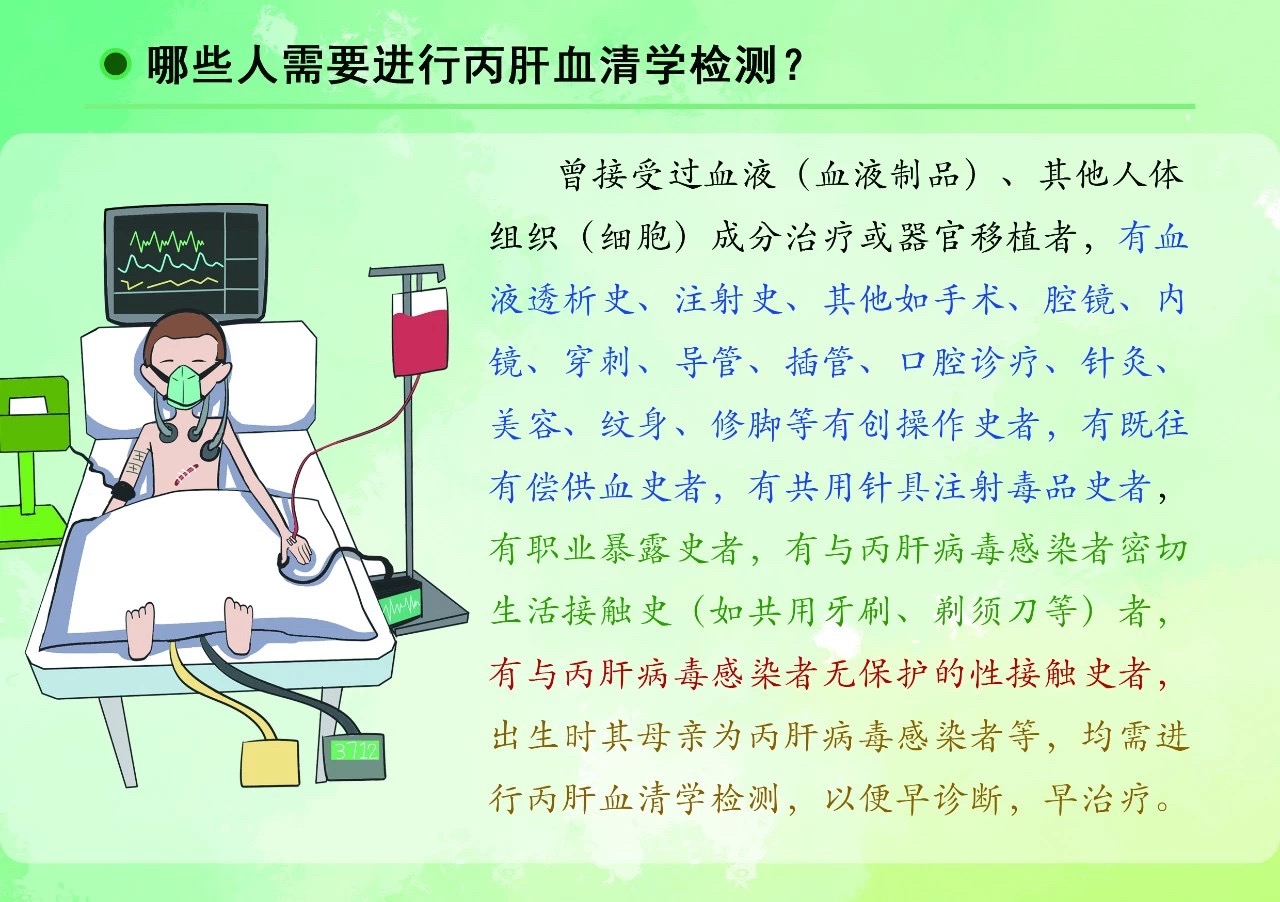 哪些人需要进行丙肝血清学检测？

曾接受过血液（血液制品）、其他人体组织（细胞）成分治疗或器官移植者，有血液透析史、注射史、其他如手术、腔镜、内镜、穿刺、导管、插管、口腔诊疗、针灸、美容、纹身、修脚等有创操作史者，有既往有偿供血史者，有共用针具注射毒品史者，有职业暴露史者，有与丙肝病毒感染者密切生活接触史（如共用牙刷、剃须刀等）者，有与丙肝病毒感染者无保护的性接触史者，出生时其母亲为丙肝病毒感染者等，均需进行丙肝血清学检测，以便早诊断，早治疗。

3712